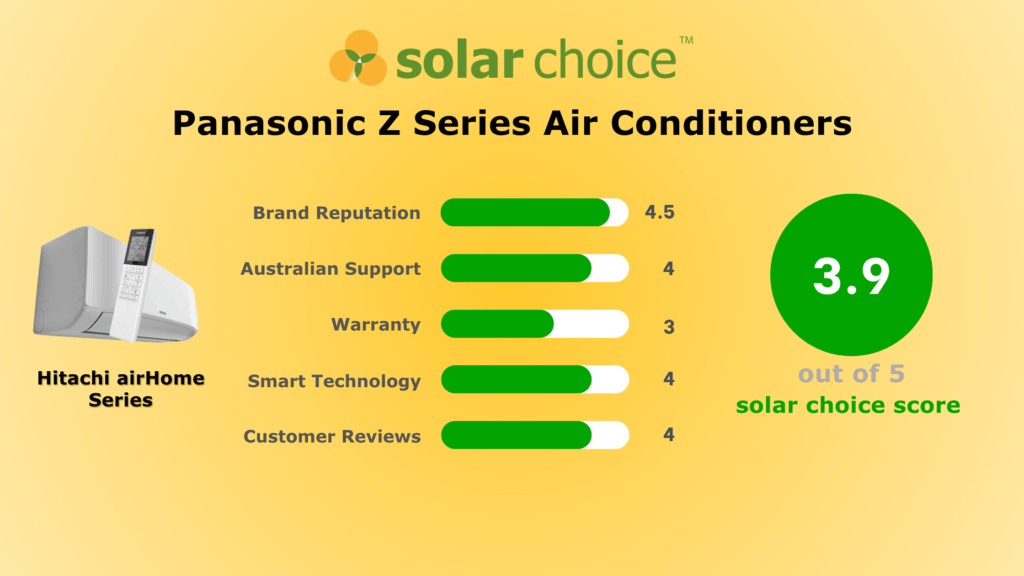 solar choice™

Panasonic Z Series Air Conditioners

Hitachi airHome Series

Brand Reputation 4.5
Australian Support 4
Warranty 3
Smart Technology 4
Customer Reviews 4

3.9
out of 5
solar choice score